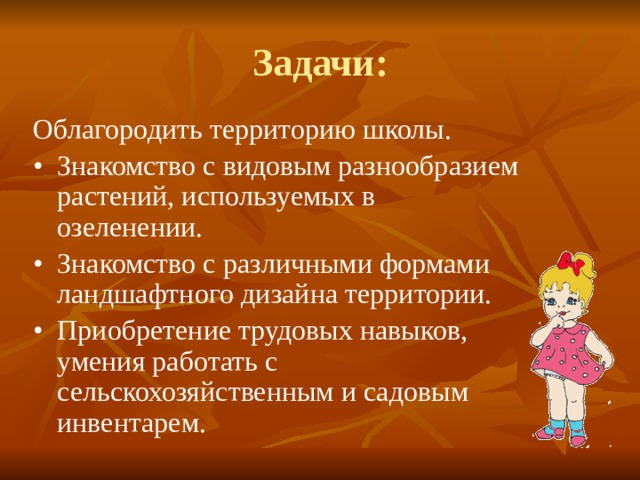 Задачи:

Облагородить территорию школы.

• Знакомство с видовым разнообразием растений, используемых в озеленении.

• Знакомство с различными формами ландшафтного дизайна территории.

• Приобретение трудовых навыков, умения работать с сельскохозяйственным и садовым инвентарем.